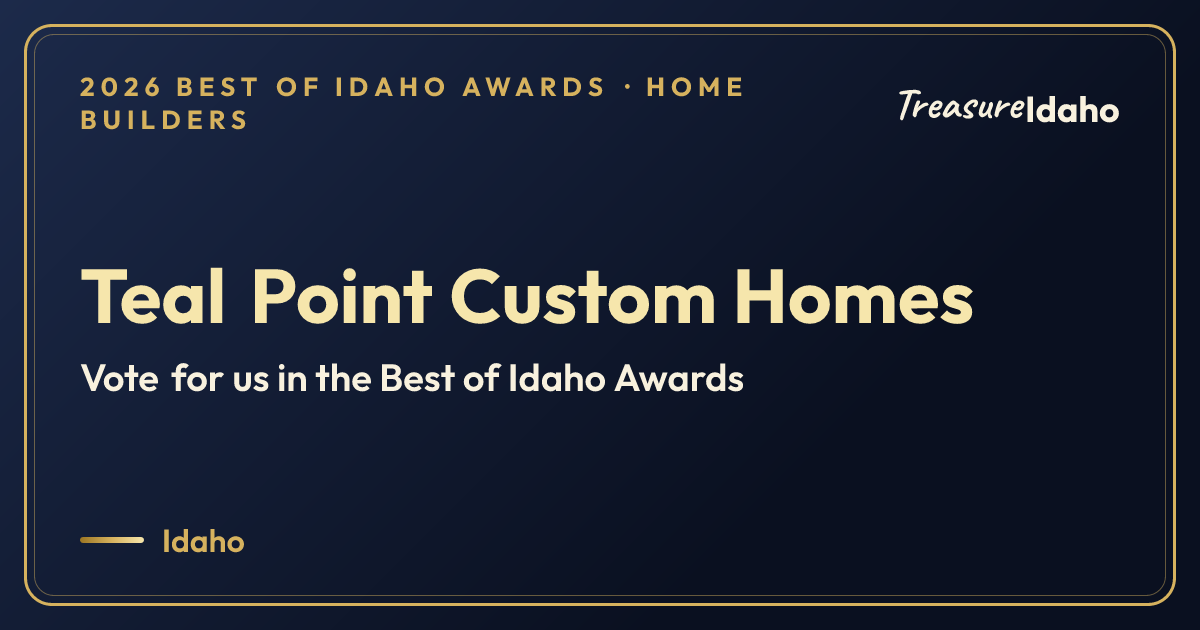 2026 BEST OF IDAHO AWARDS · HOME BUILDERS

TreasureIdaho

Teal Point Custom Homes

Vote for us in the Best of Idaho Awards

Idaho